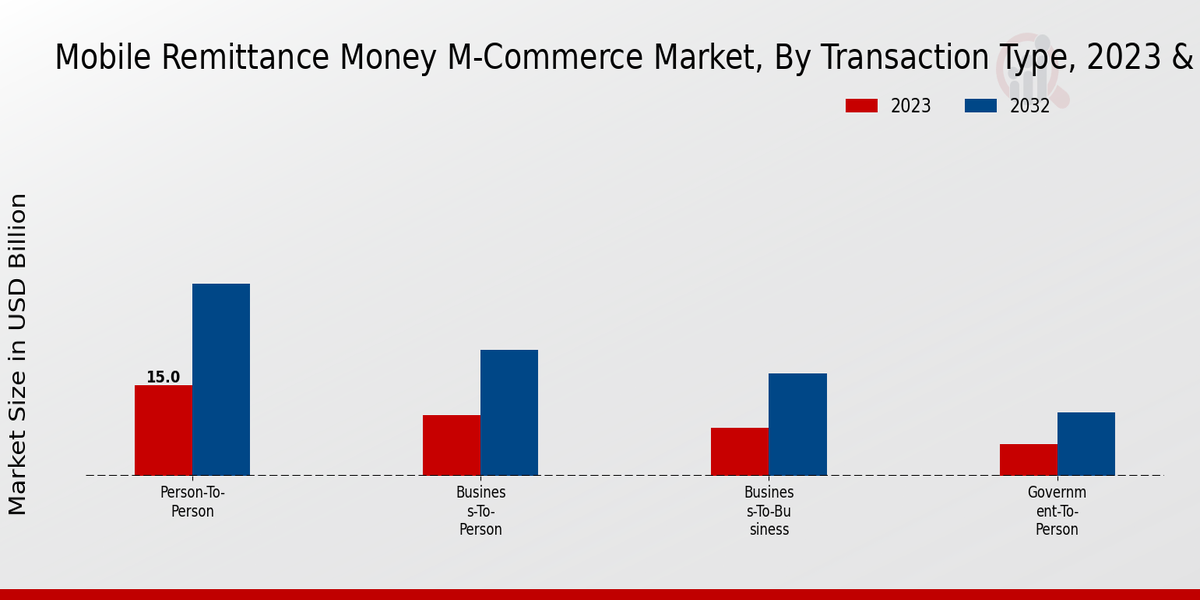 Mobile Remittance Money M-Commerce Market, By Transaction Type, 2023 &

2023
2032

Market Size in USD Billion

15.0

Person-To-Person

Business-To-Person

Business-To-Business

Government-To-Person